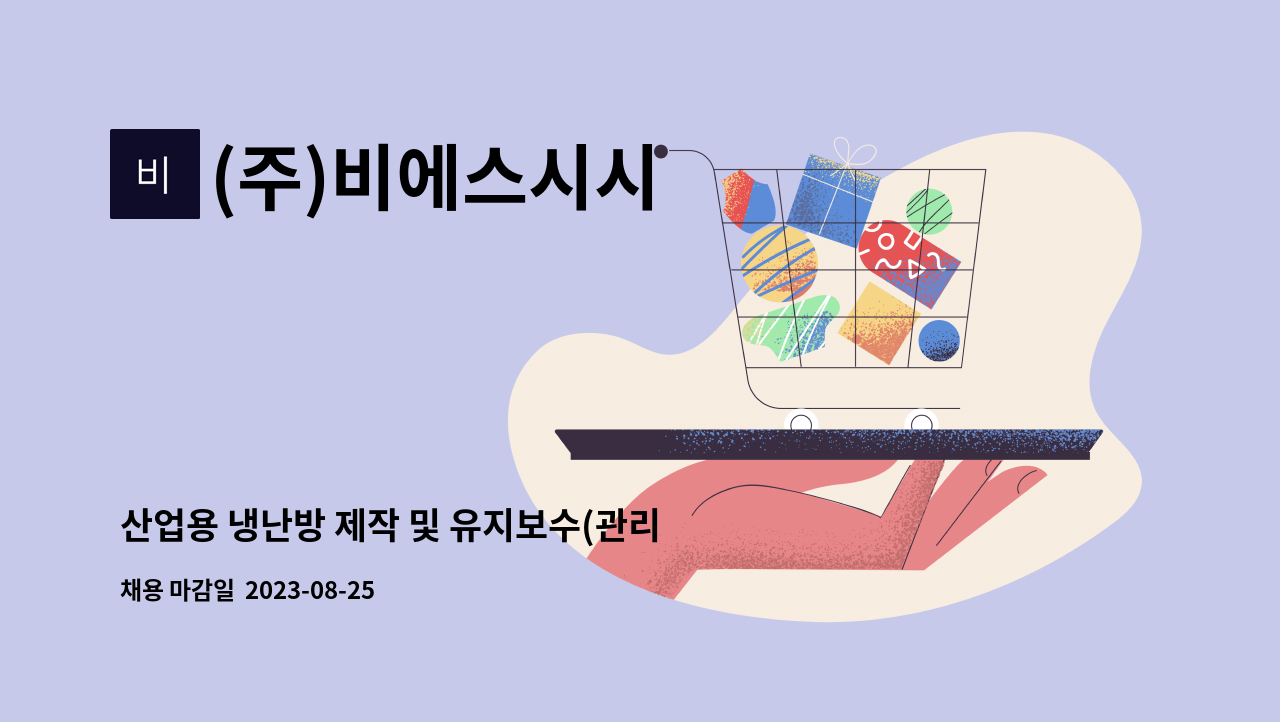 비

(주)비에스시시

산업용 냉난방 제작 및 유지보수(관리

채용 마감일 2023-08-25